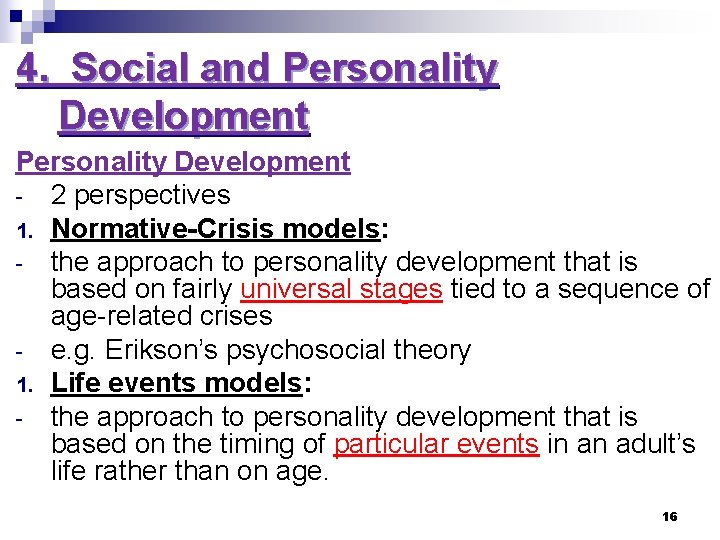 4. Social and Personality Development

Personality Development

- 2 perspectives

1. Normative-Crisis models:

- the approach to personality development that is based on fairly universal stages tied to a sequence of age-related crises

- e.g. Erikson's psychosocial theory

1. Life events models:

- the approach to personality development that is based on the timing of particular events in an adult's life rather than on age.

16